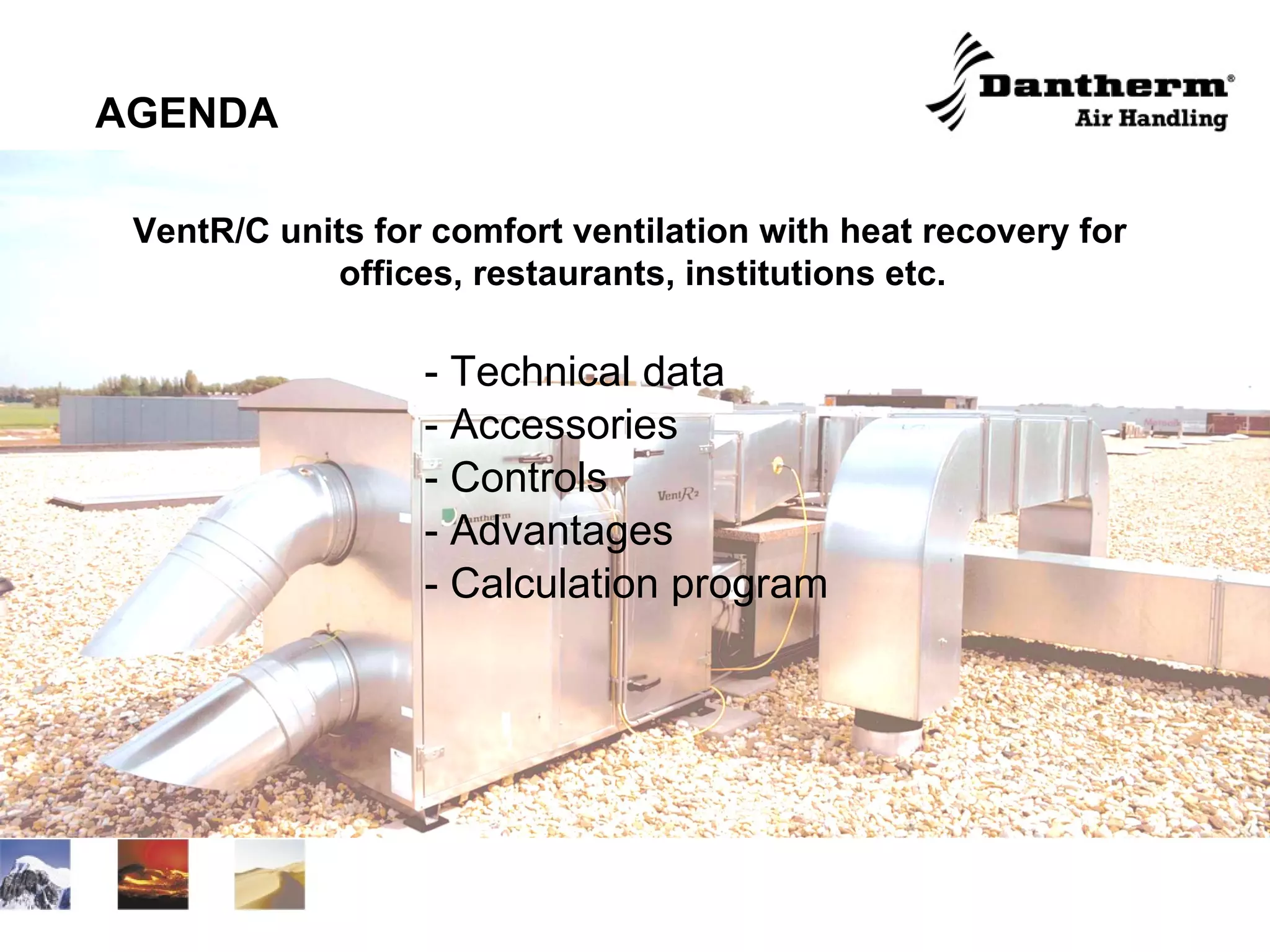 AGENDA

Dantherm®
Air Handling

VentR/C units for comfort ventilation with heat recovery for offices, restaurants, institutions etc.

- Technical data
- Accessories
- Controls
- Advantages
- Calculation program

VentR2

Dantherm